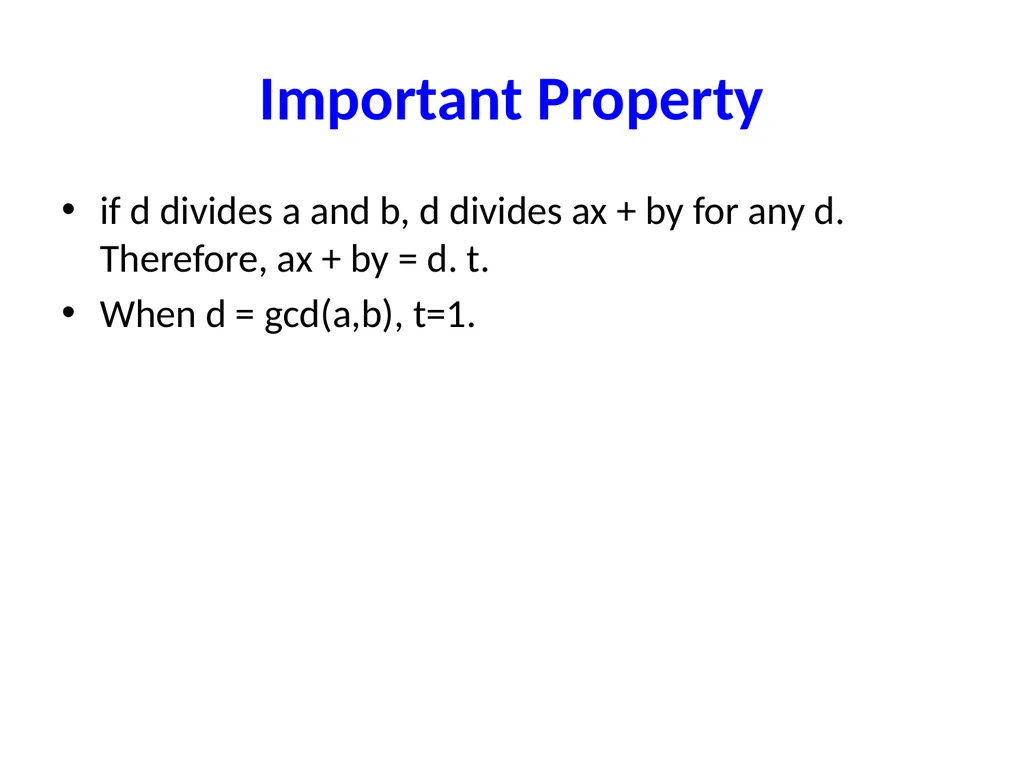 Important Property

• if d divides a and b, d divides ax + by for any d. Therefore, ax + by = d. t.

• When d = gcd(a,b), t=1.